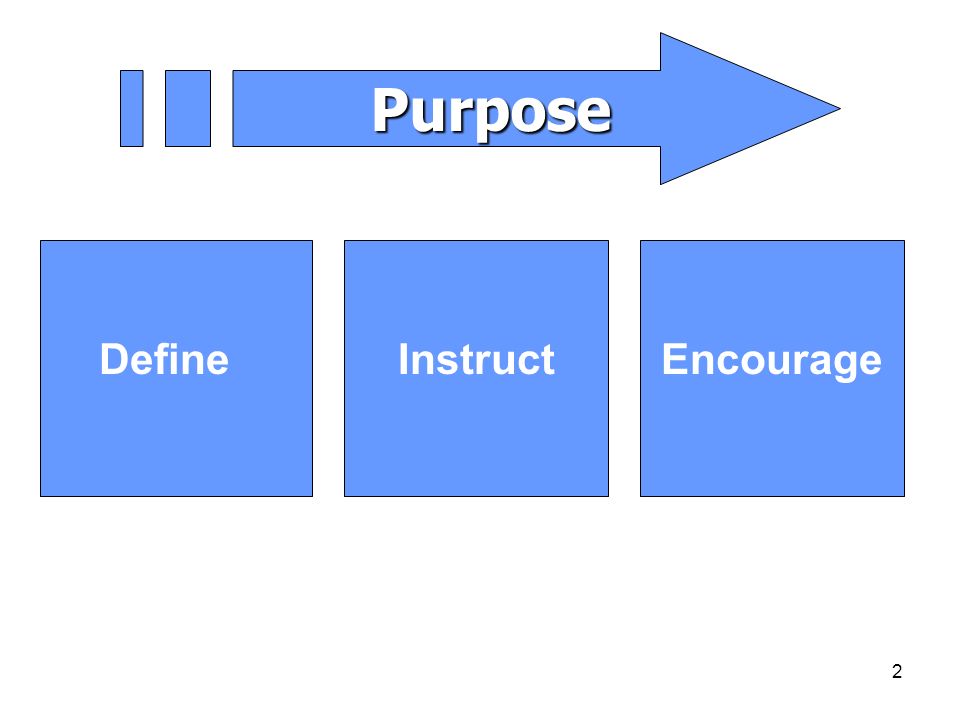 Purpose

Define

Instruct

Encourage

2